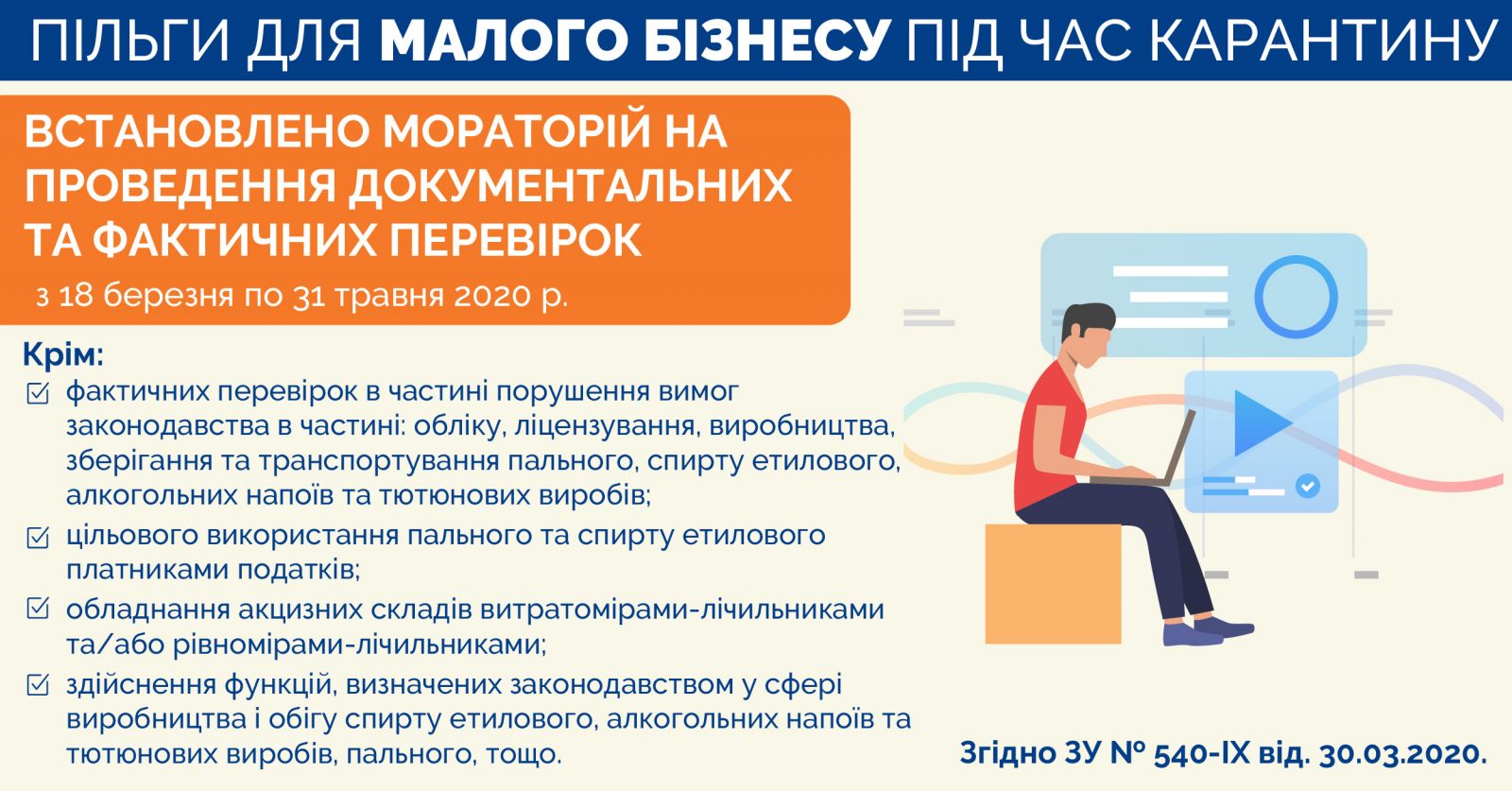 ПІЛЬГИ ДЛЯ МАЛОГО БІЗНЕСУ ПІД ЧАС КАРАНТИНУ

ВСТАНОВЛЕНО МОРАТОРІЙ НА ПРОВЕДЕННЯ ДОКУМЕНТАЛЬНИХ ТА ФАКТИЧНИХ ПЕРЕВІРОК

з 18 березня по 31 травня 2020 р.

Крім:

фактичних перевірок в частині порушення вимог законодавства в частині: обліку, ліцензування, виробництва, зберігання та транспортування пального, спирту етилового, алкогольних напоїв та тютюнових виробів;

цільового використання пального та спирту етилового платниками податків;

обладнання акцизних складів витратомірами-лічильниками та/або рівномірами-лічильниками;

здійснення функцій, визначених законодавством у сфері виробництва і обігу спирту етилового, алкогольних напоїв та тютюнових виробів, пального, тощо.

Згідно ЗУ № 540-IX від. 30.03.2020.